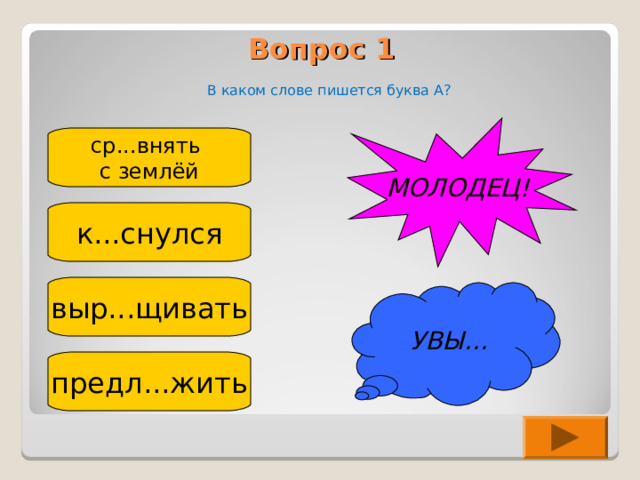 Вопрос 1

В каком слове пишется буква А?

ср...внять с землёй

к...снулся

выр...щивать

предл...жить

МОЛОДЕЦ!

УВЫ...